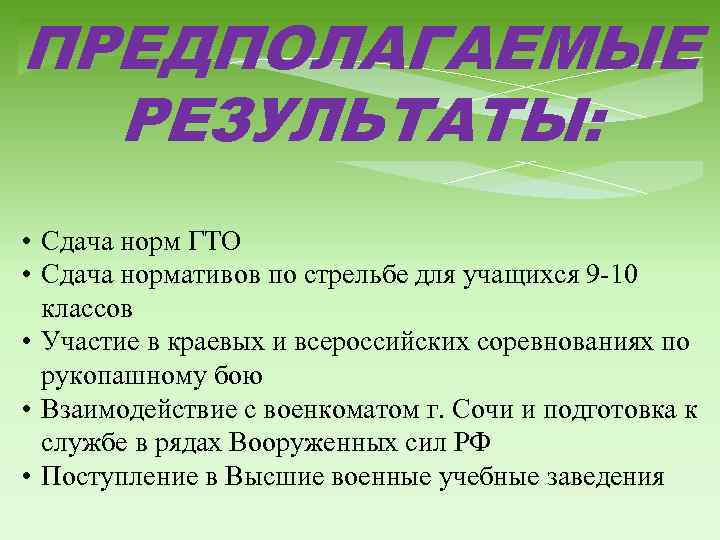 ПРЕДПОЛАГАЕМЫЕ РЕЗУЛЬТАТЫ:

• Сдача норм ГТО
• Сдача нормативов по стрельбе для учащихся 9-10 классов
• Участие в краевых и всероссийских соревнованиях по рукопашному бою
• Взаимодействие с военкоматом г. Сочи и подготовка к службе в рядах Вооруженных сил РФ
• Поступление в Высшие военные учебные заведения